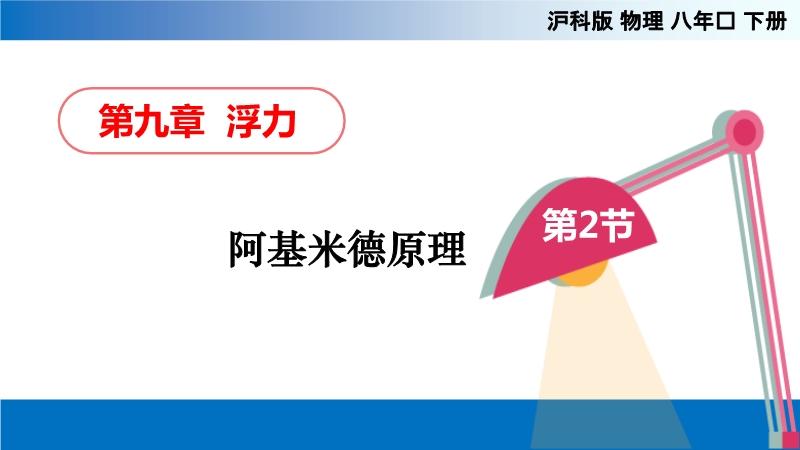 沪科版 物理 八年口 下册

第九章 浮力

阿基米德原理

第2节